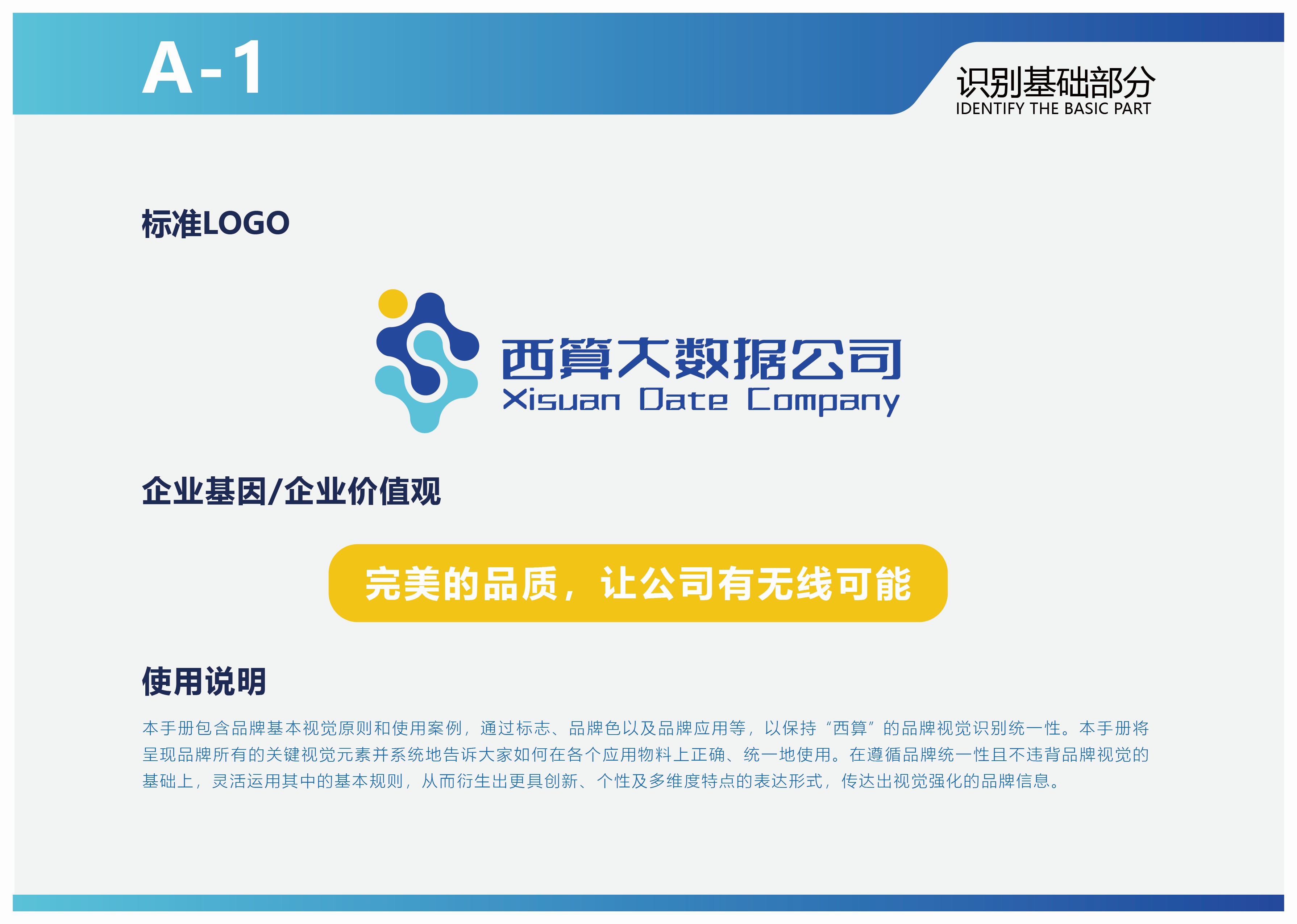 A-1

识别基础部分
IDENTIFY THE BASIC PART

标准LOGO

西算大数据公司
Xisuan Date Company

企业基因/企业价值观

完美的品质，让公司有无线可能

使用说明

本手册包含品牌基本视觉原则和使用案例，通过标志、品牌色以及品牌应用等，以保持“西算”的品牌视觉识别统一性。本手册将呈现品牌所有的关键视觉元素并系统地告诉大家如何在各个应用物料上正确、统一地使用。在遵循品牌统一性且不违背品牌视觉的基础上，灵活运用其中的基本规则，从而衍生出更具创新、个性及多维度特点的表达形式，传达出视觉强化的品牌信息。